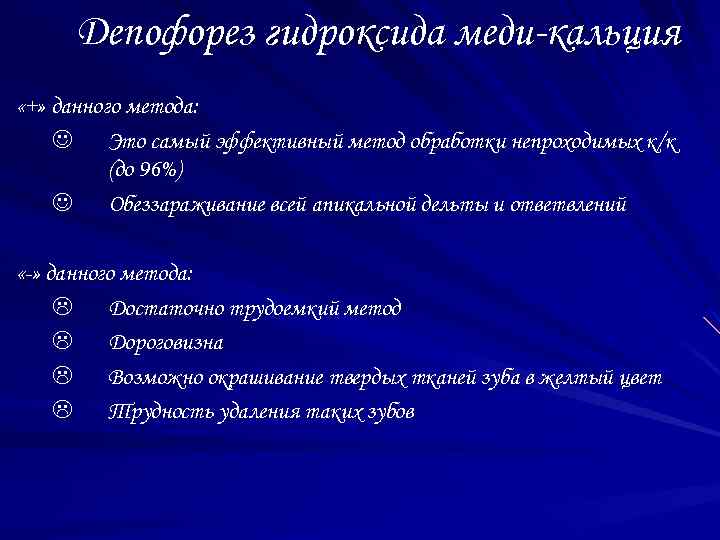 Депофорез гидроксида меди-кальция

«+» данного метода:

☺ Это самый эффективный метод обработки непроходимых к/к (до 96%)

☺ Обеззараживание всей апикальной дельты и ответвлений

«-» данного метода:

☹ Достаточно трудоемкий метод

☹ Дороговизна

☹ Возможно окрашивание твердых тканей зуба в желтый цвет

☹ Трудность удаления таких зубов